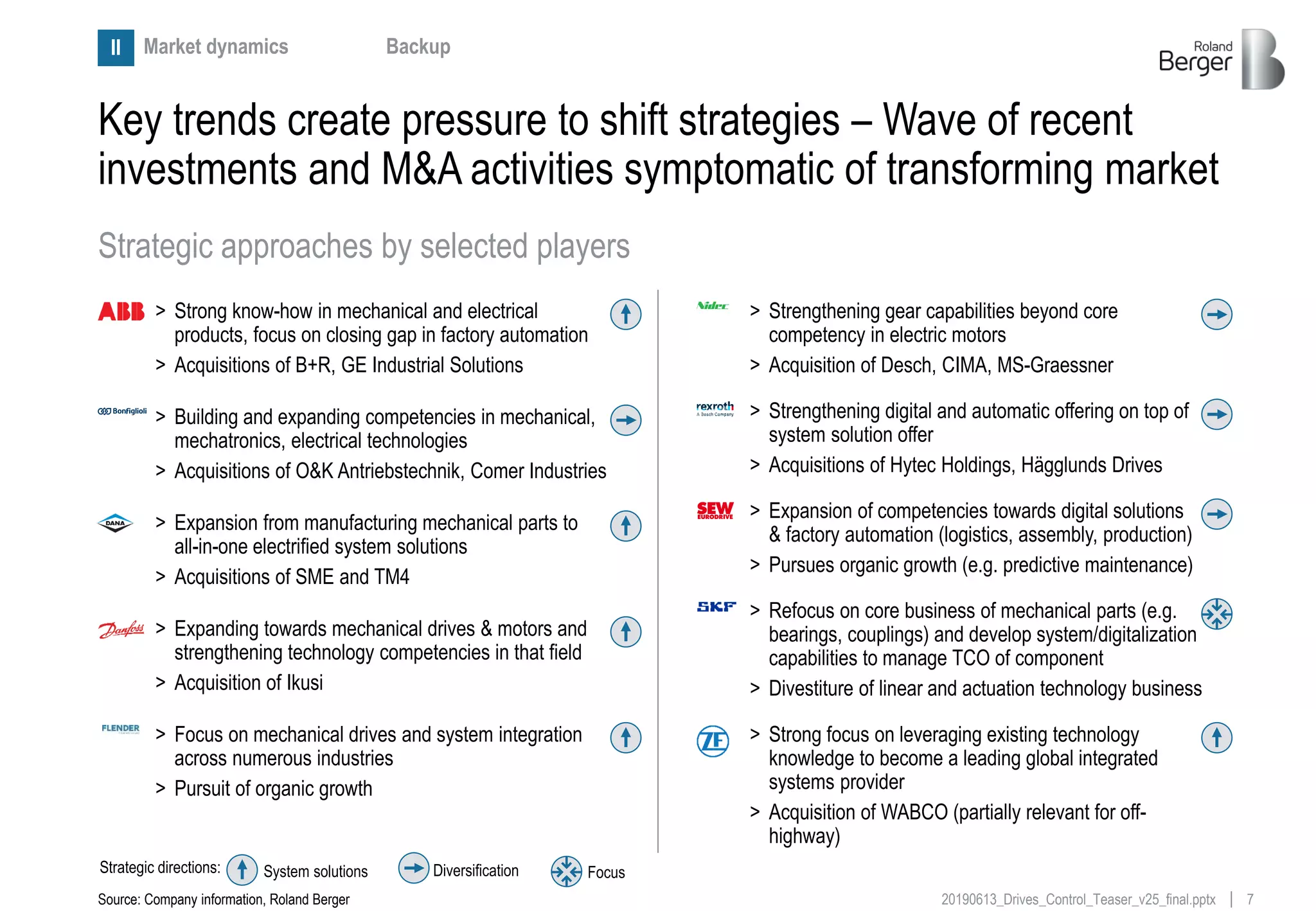 II Market dynamics Backup

Roland Berger

Key trends create pressure to shift strategies – Wave of recent investments and M&A activities symptomatic of transforming market

Strategic approaches by selected players

ABB
> Strong know-how in mechanical and electrical products, focus on closing gap in factory automation
> Acquisitions of B+R, GE Industrial Solutions

Bonfiglioli
> Building and expanding competencies in mechanical, mechatronics, electrical technologies
> Acquisitions of O&K Antriebstechnik, Comer Industries

DANA
> Expansion from manufacturing mechanical parts to all-in-one electrified system solutions
> Acquisitions of SME and TM4

Danfoss
> Expanding towards mechanical drives & motors and strengthening technology competencies in that field
> Acquisition of Ikusi

FLENDER
> Focus on mechanical drives and system integration across numerous industries
> Pursuit of organic growth

Nidec
> Strengthening gear capabilities beyond core competency in electric motors
> Acquisition of Desch, CIMA, MS-Graessner

rexroth A Bosch Company
> Strengthening digital and automatic offering on top of system solution offer
> Acquisitions of Hytec Holdings, Hägglunds Drives

SEW EURODRIVE
> Expansion of competencies towards digital solutions & factory automation (logistics, assembly, production)
> Pursues organic growth (e.g. predictive maintenance)

SKF
> Refocus on core business of mechanical parts (e.g. bearings, couplings) and develop system/digitalization capabilities to manage TCO of component
> Divestiture of linear and actuation technology business

ZF
> Strong focus on leveraging existing technology knowledge to become a leading global integrated systems provider
> Acquisition of WABCO (partially relevant for off-highway)

Strategic directions: System solutions Diversification Focus

Source: Company information, Roland Berger

20190613_Drives_Control_Teaser_v25_final.pptx | 7